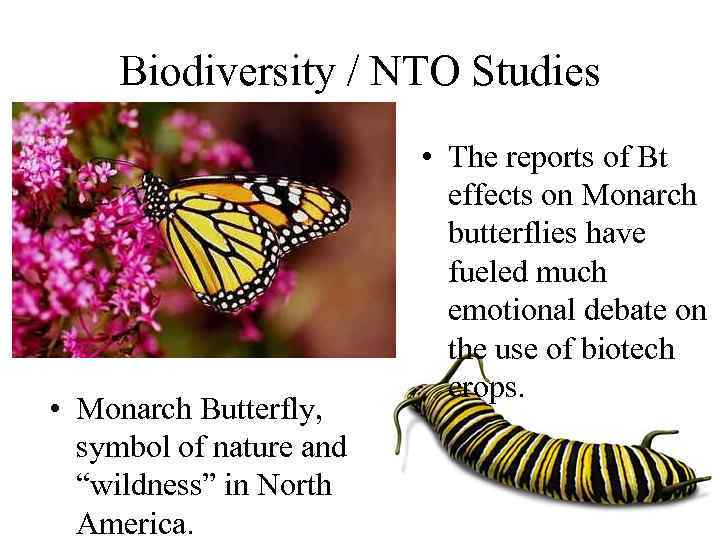 Biodiversity / NTO Studies

• The reports of Bt effects on Monarch butterflies have fueled much emotional debate on the use of biotech crops.

• Monarch Butterfly, symbol of nature and “wildness” in North America.